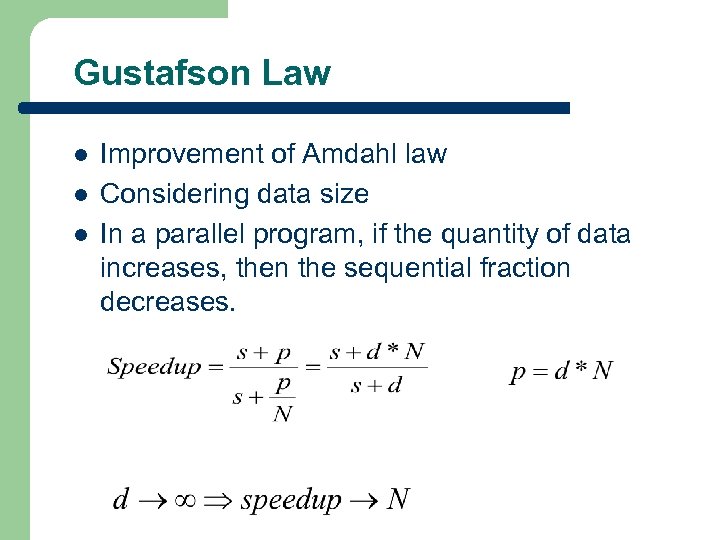 Gustafson Law

- Improvement of Amdahl law
- Considering data size
- In a parallel program, if the quantity of data increases, then the sequential fraction decreases.

$Speedup = \frac{s+p}{s+\frac{p}{N}} = \frac{s+d*N}{s+d}$ $p = d*N$

$d \rightarrow \infty \Rightarrow speedup \rightarrow N$